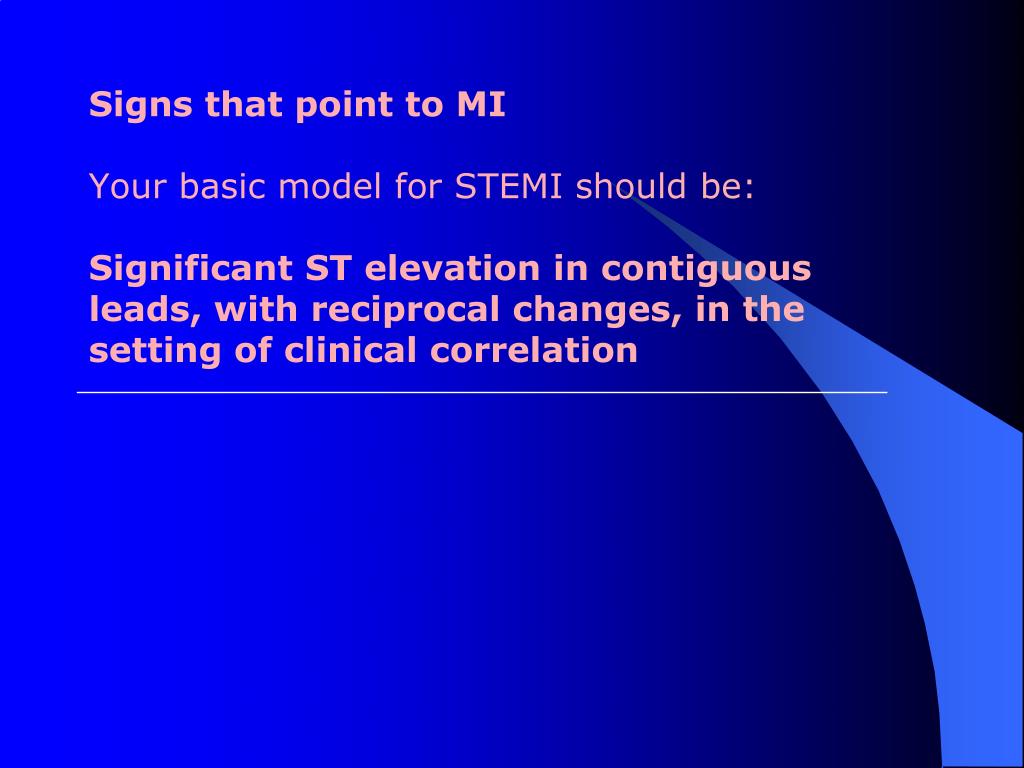 Signs that point to MI

Your basic model for STEMI should be:

Significant ST elevation in contiguous leads, with reciprocal changes, in the setting of clinical correlation